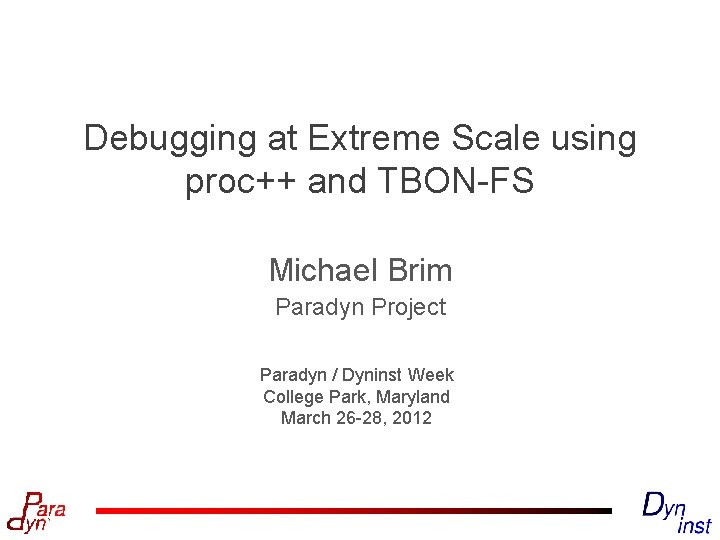 Debugging at Extreme Scale using proc++ and TBON-FS

Michael Brim
Paradyn Project

Paradyn / Dyninst Week
College Park, Maryland
March 26-28, 2012

Para
dyn

Dyn
inst